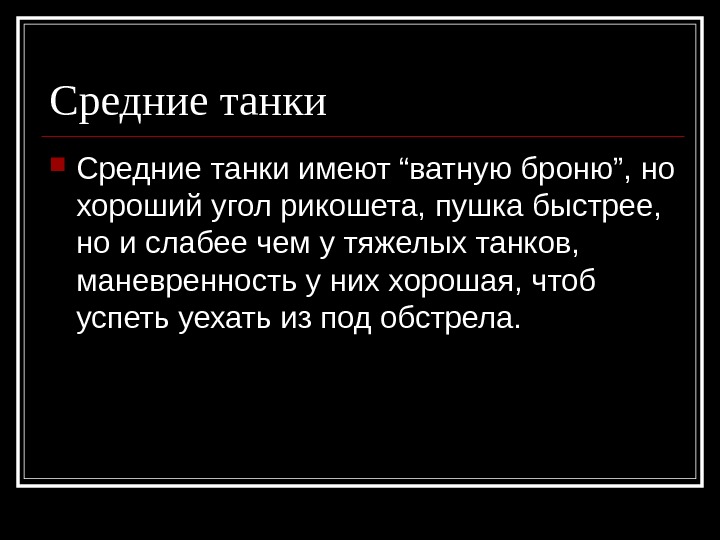 Средние танки

Средние танки имеют “ватную броню”, но хороший угол рикошета, пушка быстрее, но и слабее чем у тяжелых танков, маневренность у них хорошая, чтоб успеть уехать из под обстрела.